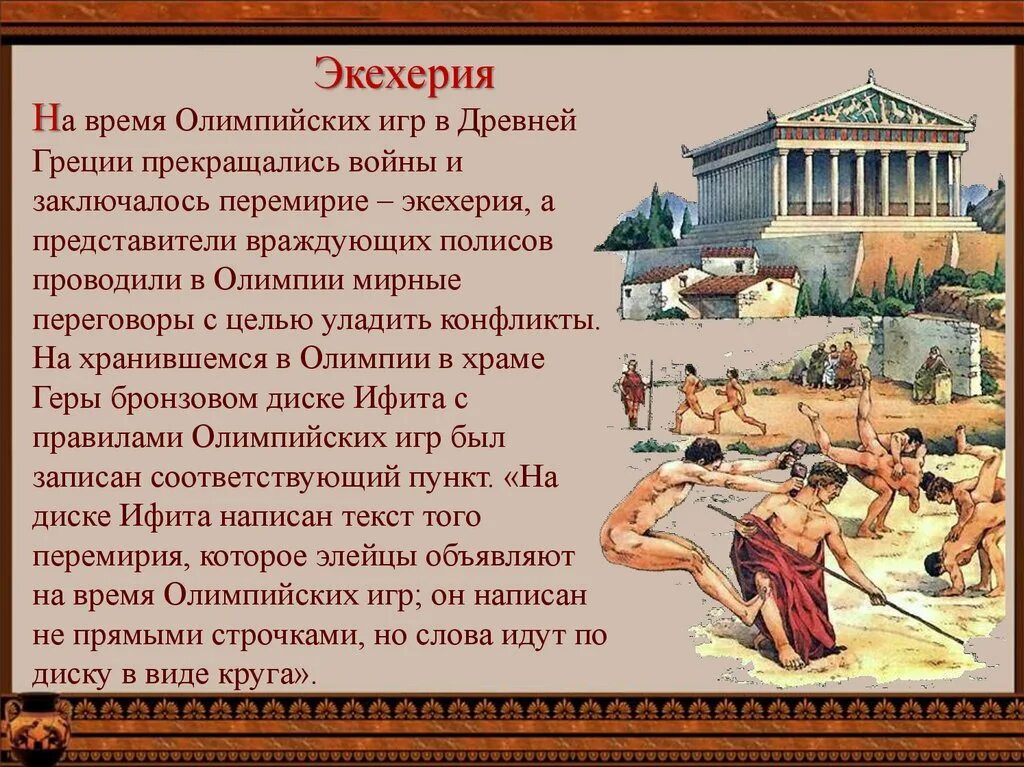 Экехерия

На время Олимпийских игр в Древней Греции прекращались войны и заключалось перемирие – экехерия, а представители враждующих полисов проводили в Олимпии мирные переговоры с целью уладить конфликты. На хранившемся в Олимпии в храме Геры бронзовом диске Ифита с правилами Олимпийских игр был записан соответствующий пункт. «На диске Ифита написан текст того перемирия, которое элейцы объявляют на время Олимпийских игр; он написан не прямыми строчками, но слова идут по диску в виде круга».